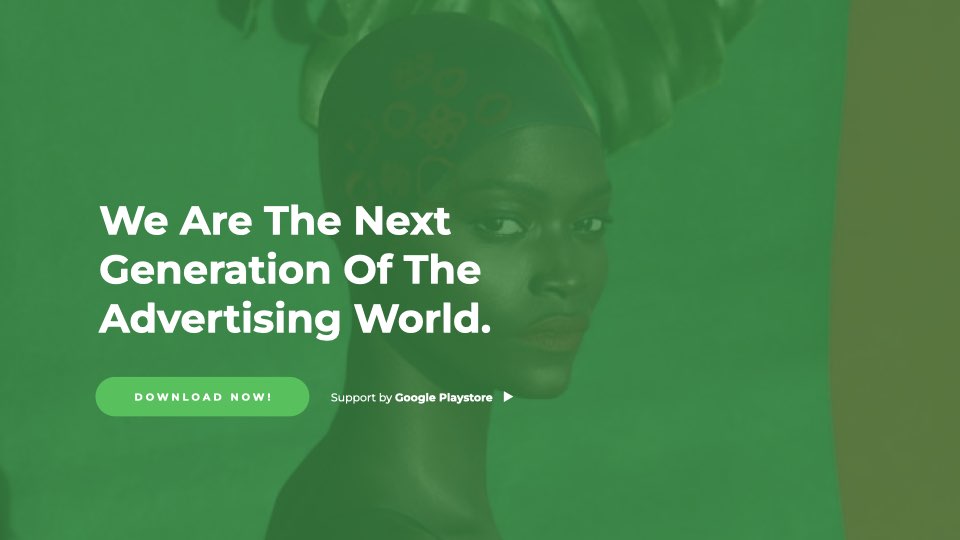 We Are The Next Generation Of The Advertising World.

DOWNLOAD NOW!

Support by Google Playstore